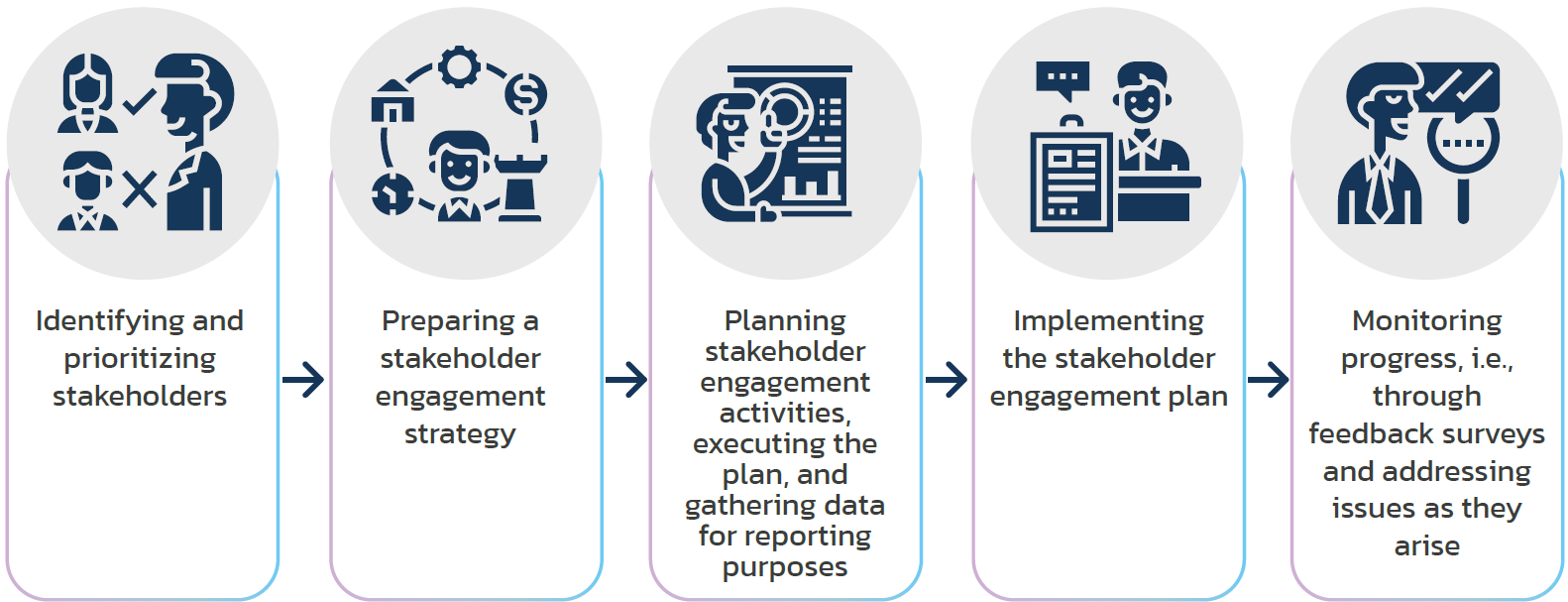 Identifying and prioritizing stakeholders

Preparing a stakeholder engagement strategy

Planning stakeholder engagement activities, executing the plan, and gathering data for reporting purposes

Implementing the stakeholder engagement plan

Monitoring progress, i.e., through feedback surveys and addressing issues as they arise